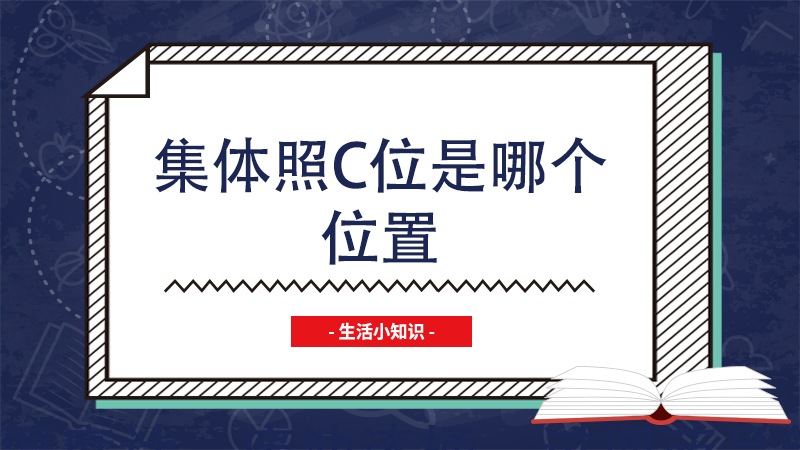 集体照C位是哪个位置

- 生活小知识 -